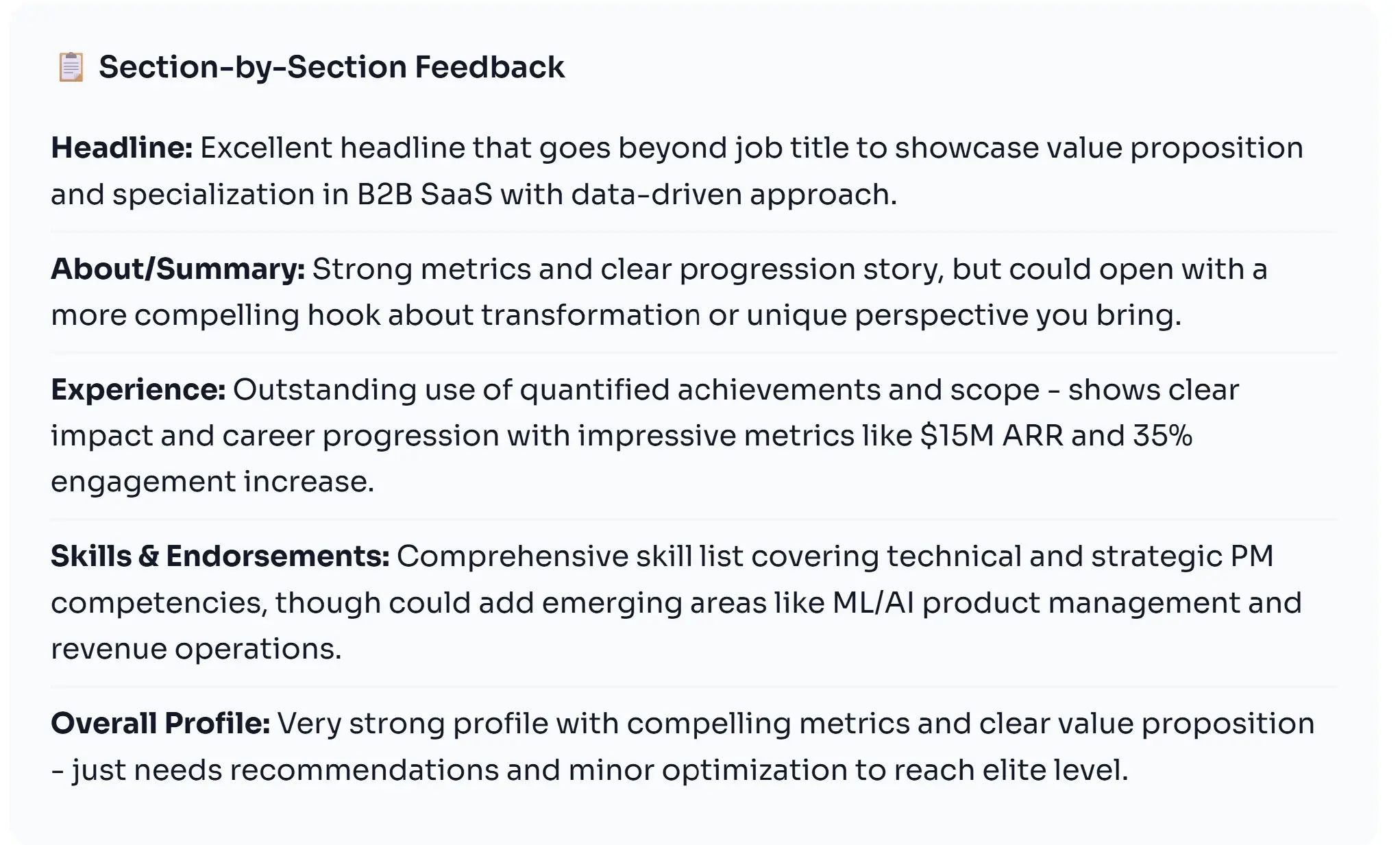 📋 Section-by-Section Feedback

Headline: Excellent headline that goes beyond job title to showcase value proposition and specialization in B2B SaaS with data-driven approach.

About/Summary: Strong metrics and clear progression story, but could open with a more compelling hook about transformation or unique perspective you bring.

Experience: Outstanding use of quantified achievements and scope - shows clear impact and career progression with impressive metrics like \$15M ARR and 35% engagement increase.

Skills & Endorsements: Comprehensive skill list covering technical and strategic PM competencies, though could add emerging areas like ML/AI product management and revenue operations.

Overall Profile: Very strong profile with compelling metrics and clear value proposition - just needs recommendations and minor optimization to reach elite level.